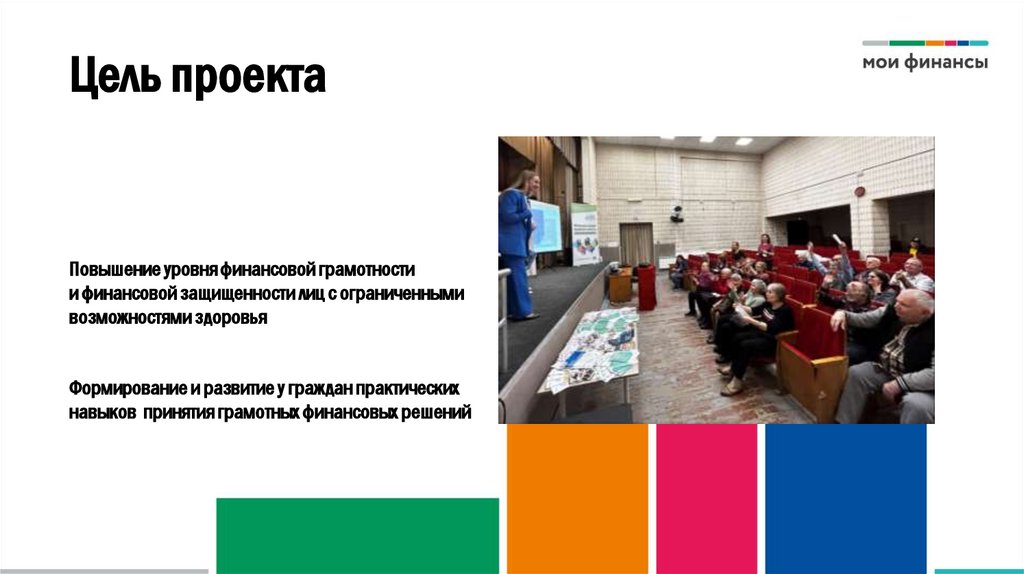 Цель проекта

мои финансы

Повышение уровня финансовой грамотности и финансовой защищенности лиц с ограниченными возможностями здоровья

Формирование и развитие у граждан практических навыков принятия грамотных финансовых решений